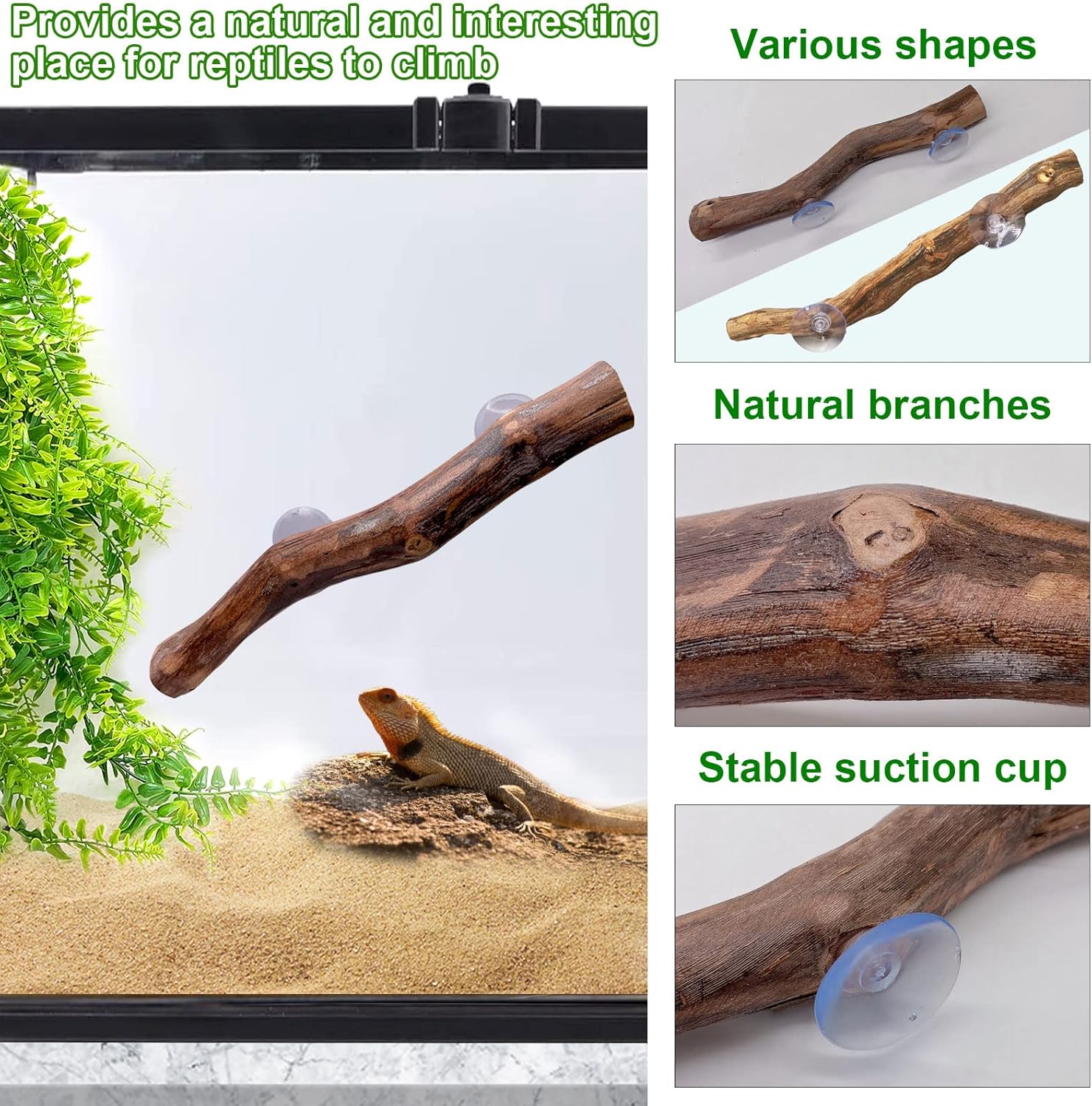 Provides a natural and interesting place for reptiles to climb

Various shapes

Natural branches

Stable suction cup